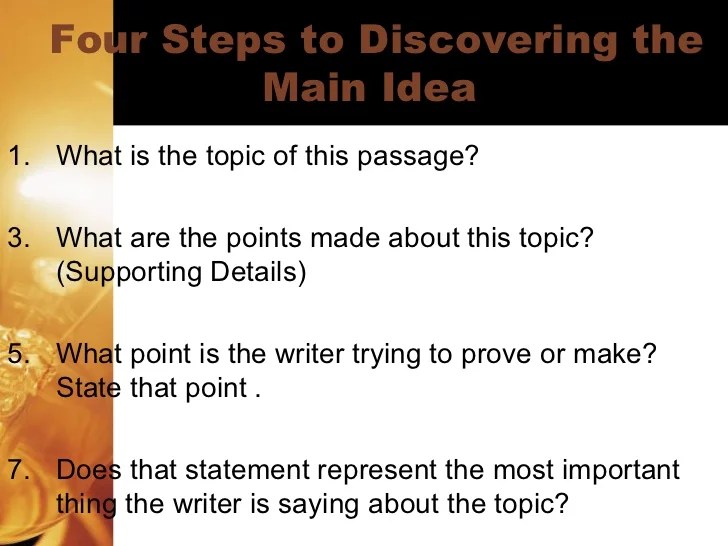 Four Steps to Discovering the Main Idea

1. What is the topic of this passage?

3. What are the points made about this topic? (Supporting Details)

5. What point is the writer trying to prove or make? State that point .

7. Does that statement represent the most important thing the writer is saying about the topic?